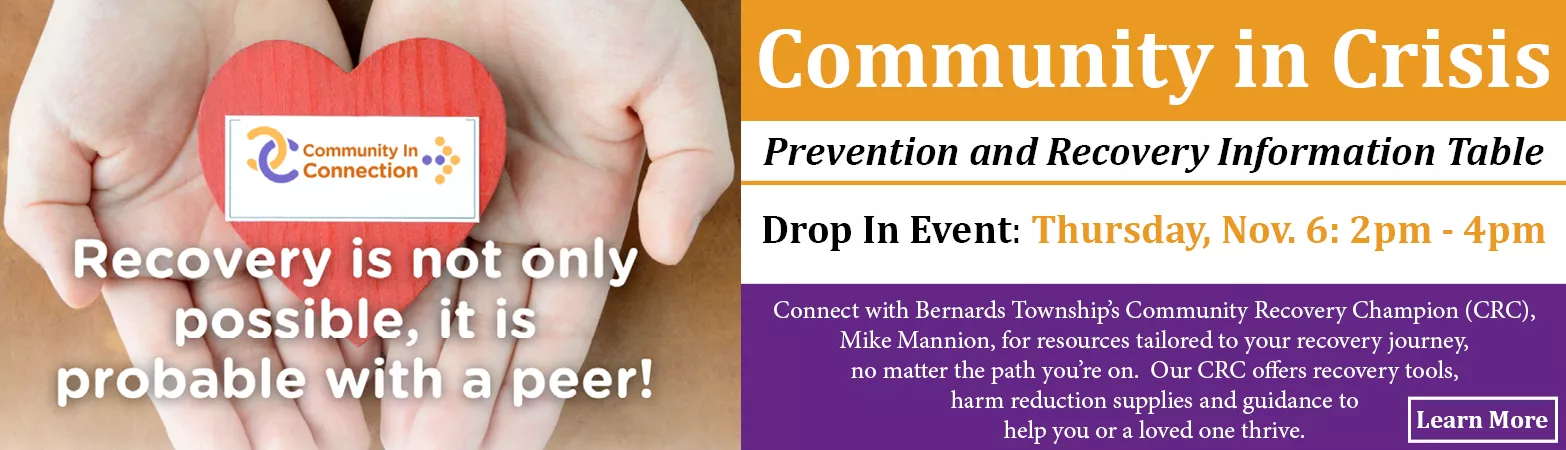 Community In Connection

Recovery is not only possible, it is probable with a peer!

Community in Crisis

Prevention and Recovery Information Table

Drop In Event: Thursday, Nov. 6: 2pm - 4pm

Connect with Bernards Township's Community Recovery Champion (CRC), Mike Mannion, for resources tailored to your recovery journey, no matter the path you're on. Our CRC offers recovery tools, harm reduction supplies and guidance to help you or a loved one thrive.

Learn More